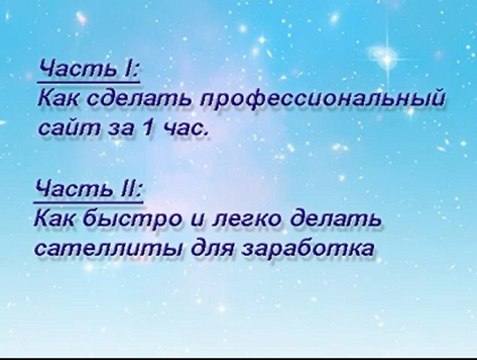 Часть I:
Как сделать профессиональный сайт за 1 час.

Часть II:
Как быстро и легко делать сателлиты для заработка